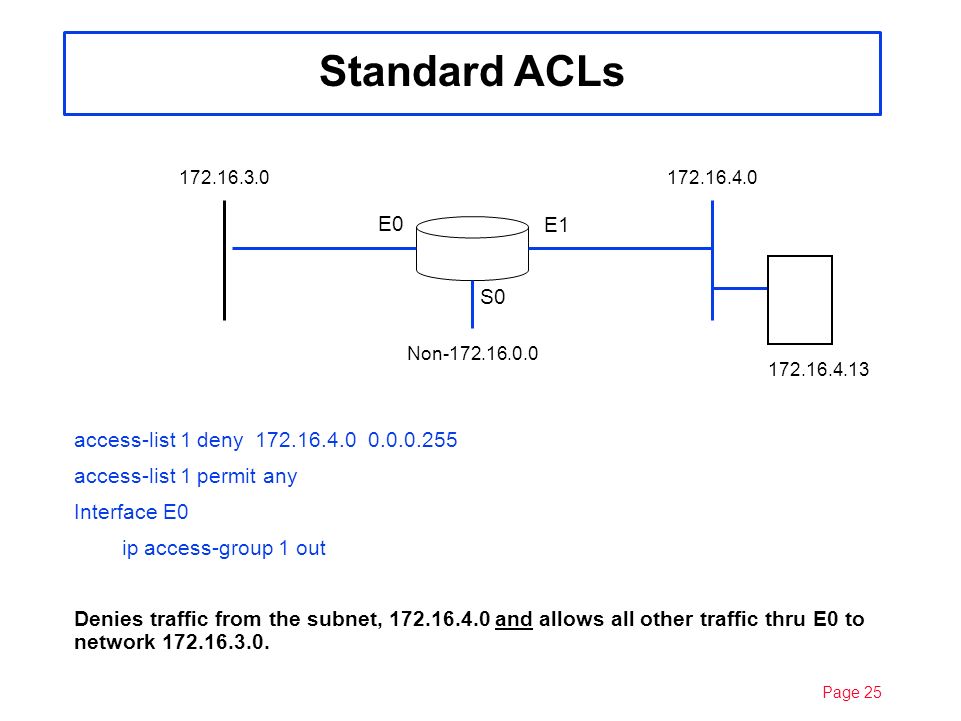 Standard ACLs

172.16.3.0

172.16.4.0

E0

E1

S0

Non-172.16.0.0

172.16.4.13

access-list 1 deny 172.16.4.0 0.0.0.255

access-list 1 permit any

Interface E0

ip access-group 1 out

Denies traffic from the subnet, 172.16.4.0 and allows all other traffic thru E0 to network 172.16.3.0.

Page 25